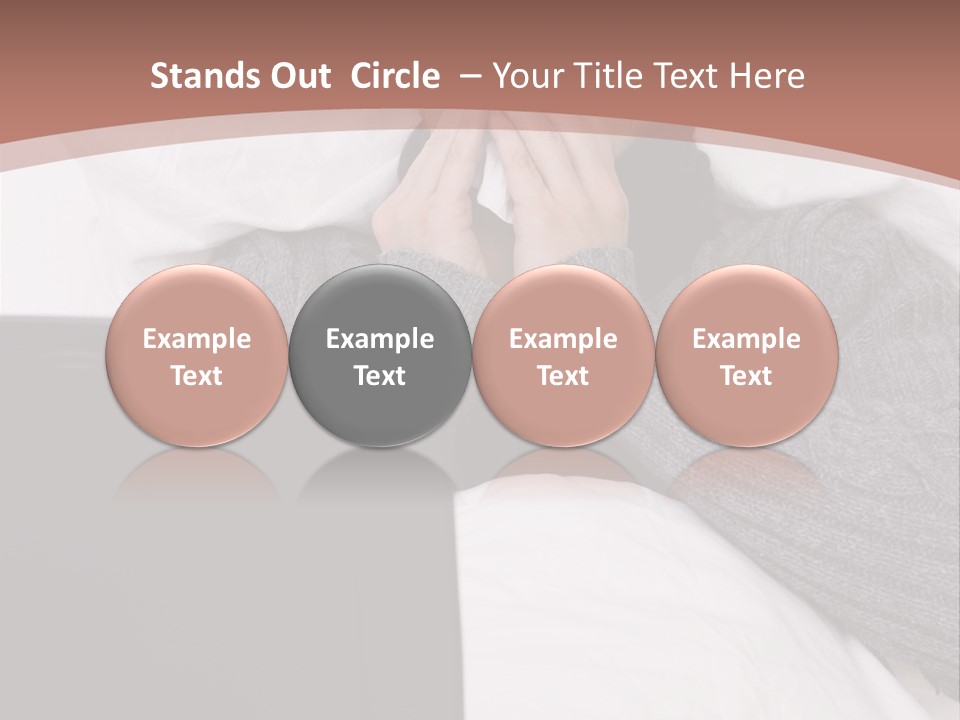 Stands Out  Circle  – Your Title Text Here

Example Text

Example Text

Example Text

Example Text